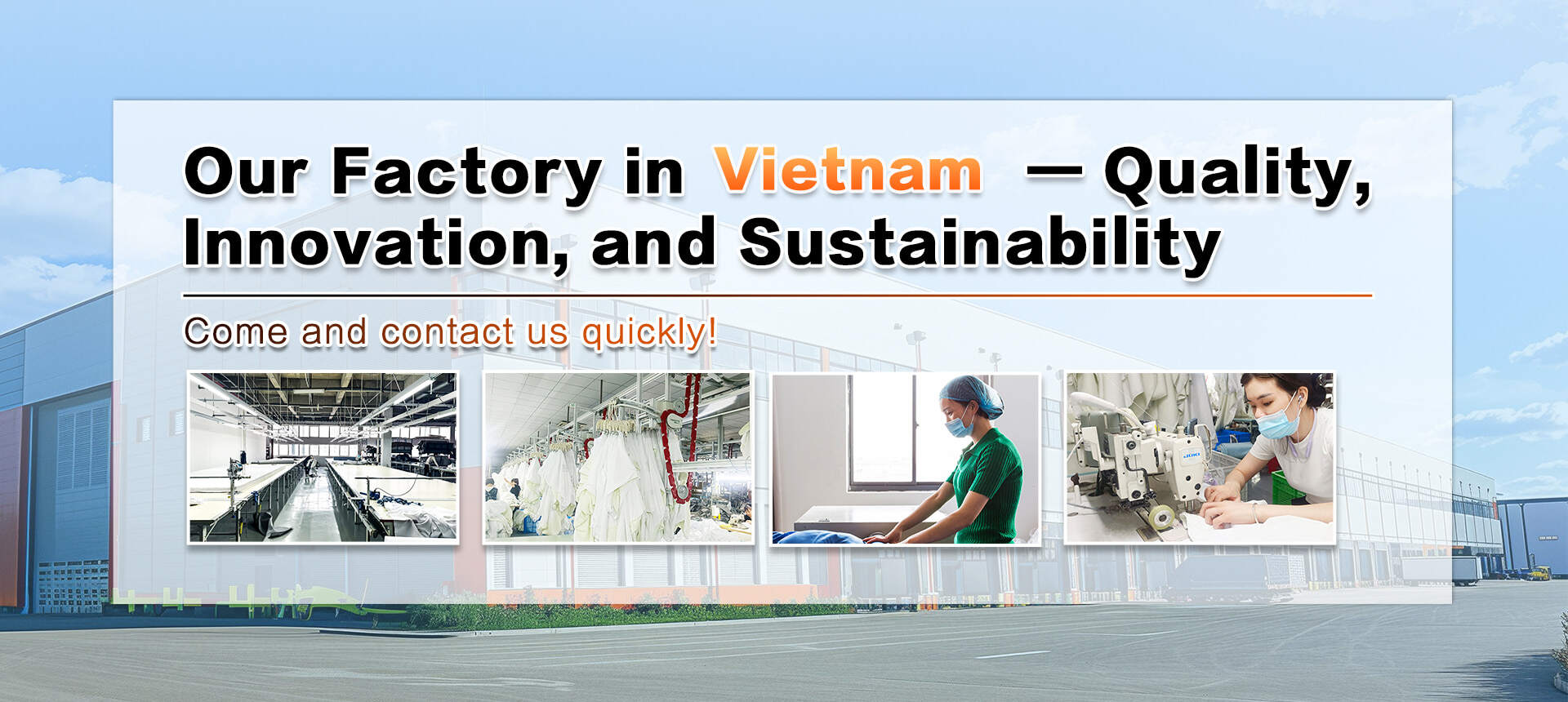 Our Factory in Vietnam — Quality, Innovation, and Sustainability

Come and contact us quickly!

JUKI